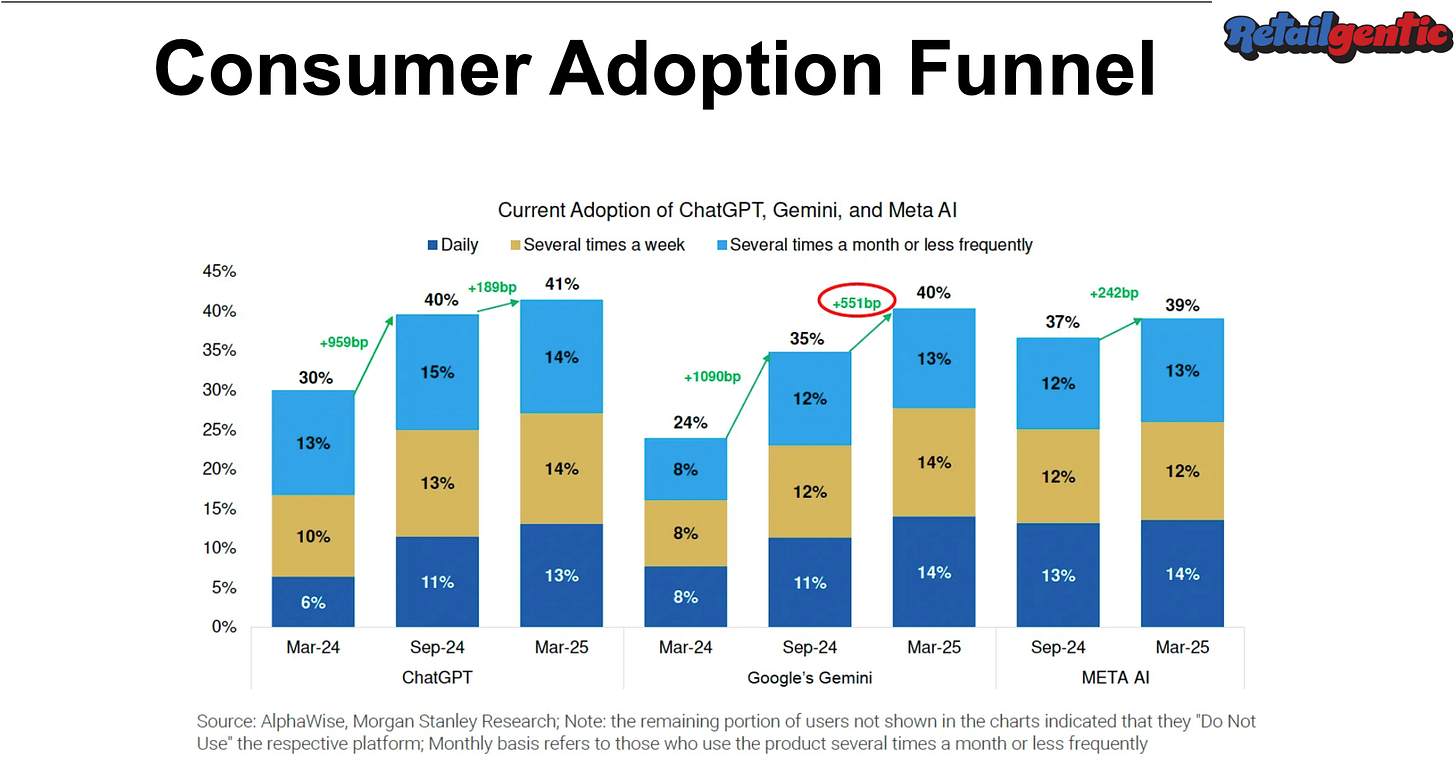 Consumer Adoption Funnel

Retailgentic

Current Adoption of ChatGPT, Gemini, and Meta AI

Daily Several times a week Several times a month or less frequently

45%
40%
35%
30%
25%
20%
15%
10%
5%
0%

30%
13%
10%
6%
+959bp
40%
15%
13%
11%
+189bp
41%
14%
14%
13%

24%
8%
8%
8%
+1090bp
35%
12%
12%
11%
+551bp
40%
13%
14%
14%

37%
12%
12%
13%
+242bp
39%
13%
12%
14%

Mar-24 Sep-24 Mar-25
ChatGPT
Mar-24 Sep-24 Mar-25
Google's Gemini
Sep-24 Mar-25
META AI

Source: AlphaWise, Morgan Stanley Research; Note: the remaining portion of users not shown in the charts indicated that they "Do Not Use" the respective platform; Monthly basis refers to those who use the product several times a month or less frequently